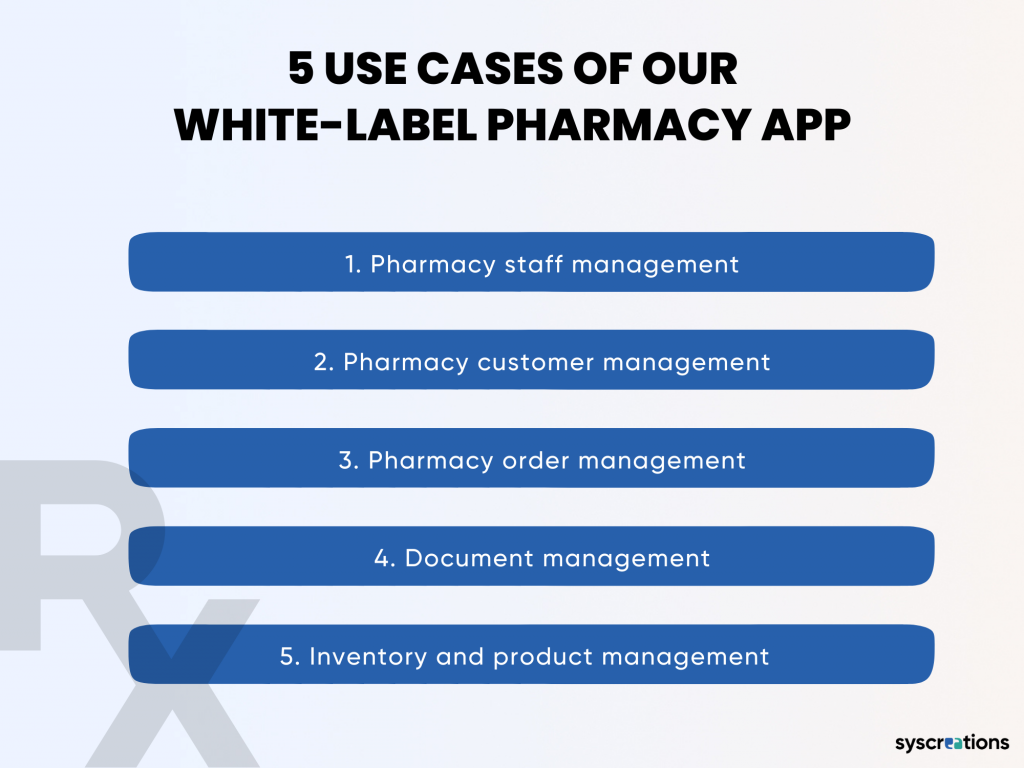 5 USE CASES OF OUR WHITE-LABEL PHARMACY APP

1. Pharmacy staff management

2. Pharmacy customer management

3. Pharmacy order management

4. Document management

5. Inventory and product management

Rx

syscreations